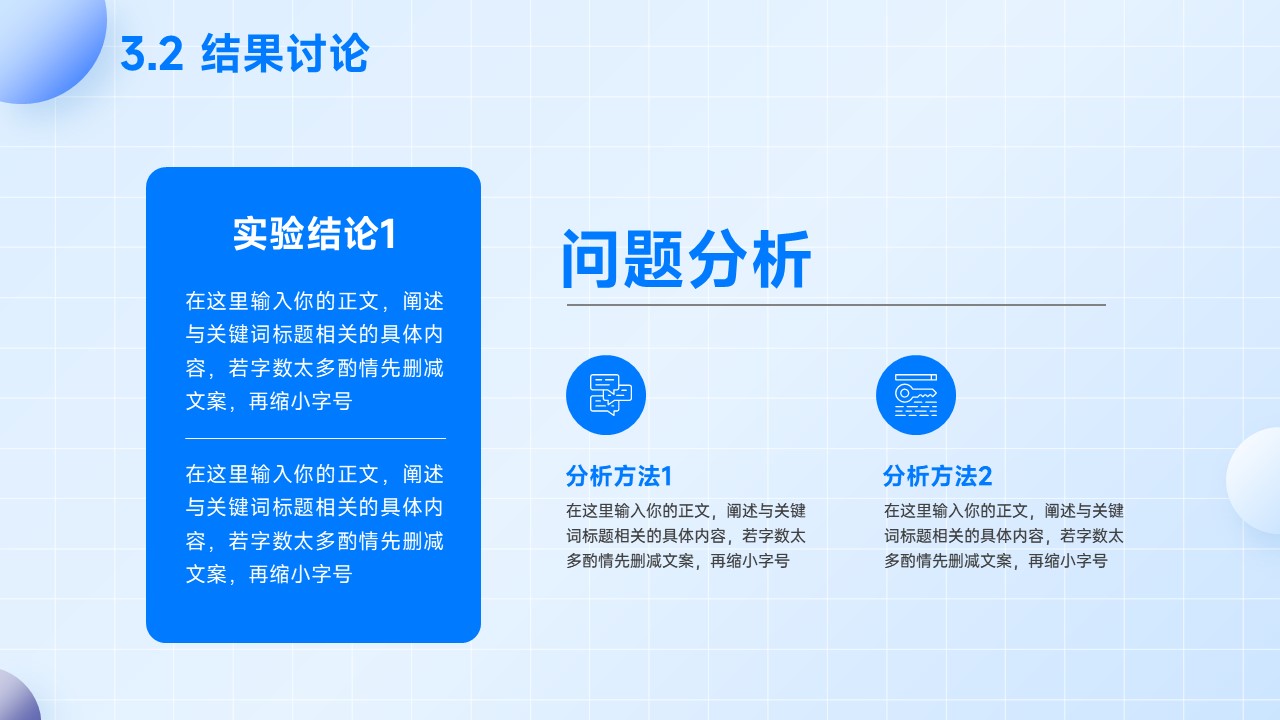 3.2 结果讨论

实验结论1

在这里输入你的正文，阐述与关键词标题相关的具体内容，若字数太多酌情先删减文案，再缩小字号

在这里输入你的正文，阐述与关键词标题相关的具体内容，若字数太多酌情先删减文案，再缩小字号

问题分析

分析方法1

在这里输入你的正文，阐述与关键词标题相关的具体内容，若字数太多酌情先删减文案，再缩小字号

分析方法2

在这里输入你的正文，阐述与关键词标题相关的具体内容，若字数太多酌情先删减文案，再缩小字号